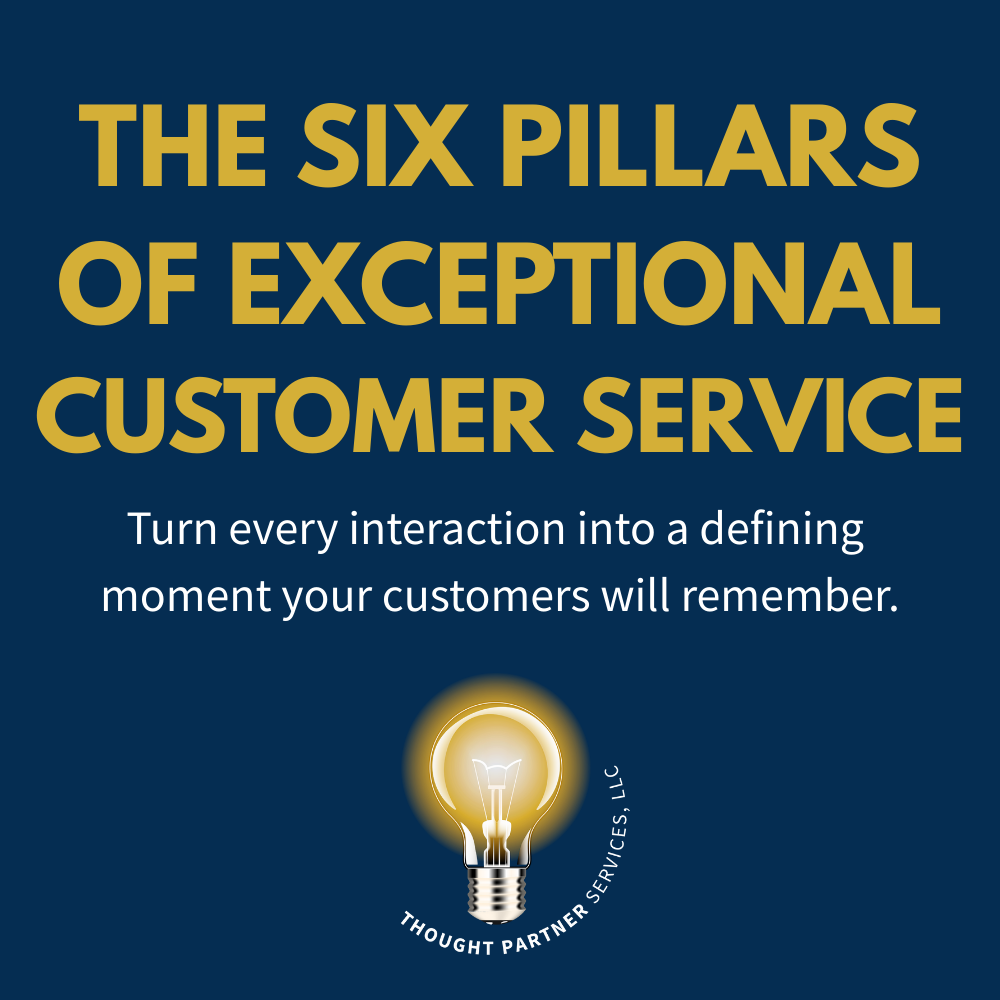 THE SIX PILLARS OF EXCEPTIONAL CUSTOMER SERVICE

Turn every interaction into a defining moment your customers will remember.

THOUGHT PARTNER SERVICES, LLC